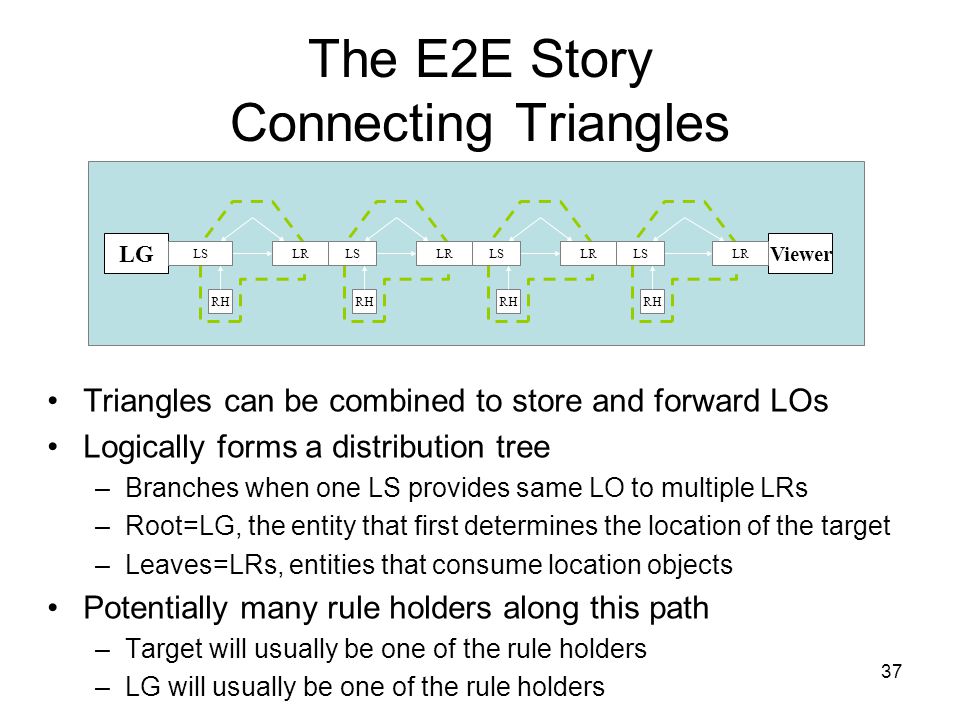 The E2E Story
Connecting Triangles

LG LS LR LS LR LS LR LS LR Viewer
RH RH RH RH

• Triangles can be combined to store and forward LOs
• Logically forms a distribution tree
– Branches when one LS provides same LO to multiple LRs
– Root=LG, the entity that first determines the location of the target
– Leaves=LRs, entities that consume location objects
• Potentially many rule holders along this path
– Target will usually be one of the rule holders
– LG will usually be one of the rule holders

37